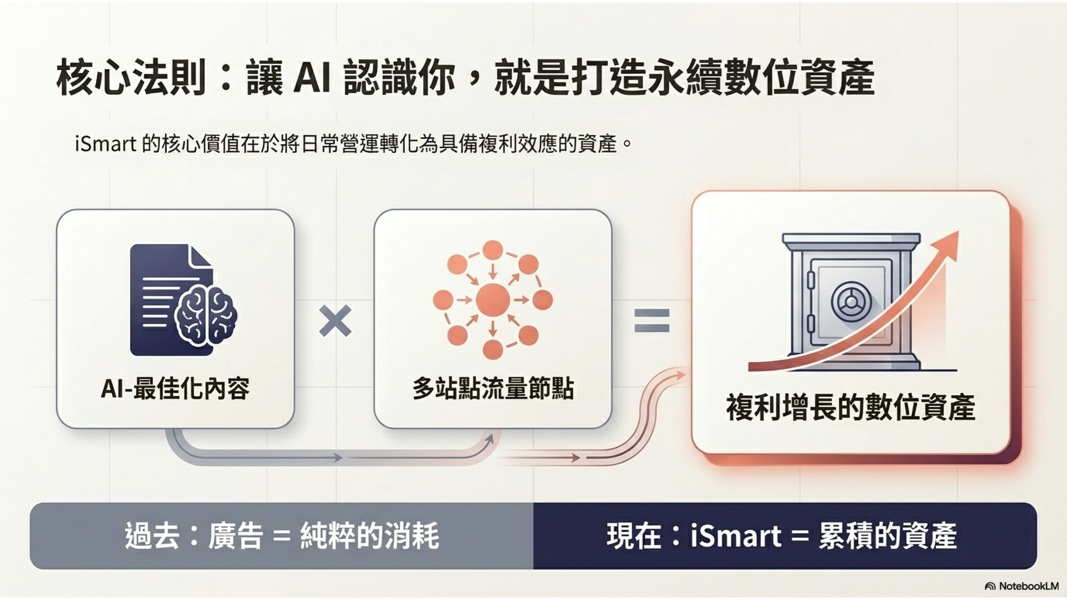 核心法則：讓 AI 認識你，就是打造永續數位資產

iSmart 的核心價值在於將日常營運轉化為具備複利效應的資產。

AI-最佳化內容

×

多站點流量節點

=

複利增長的數位資產

過去：廣告 = 純粹的消耗

現在：iSmart = 累積的資產

NotebookLM